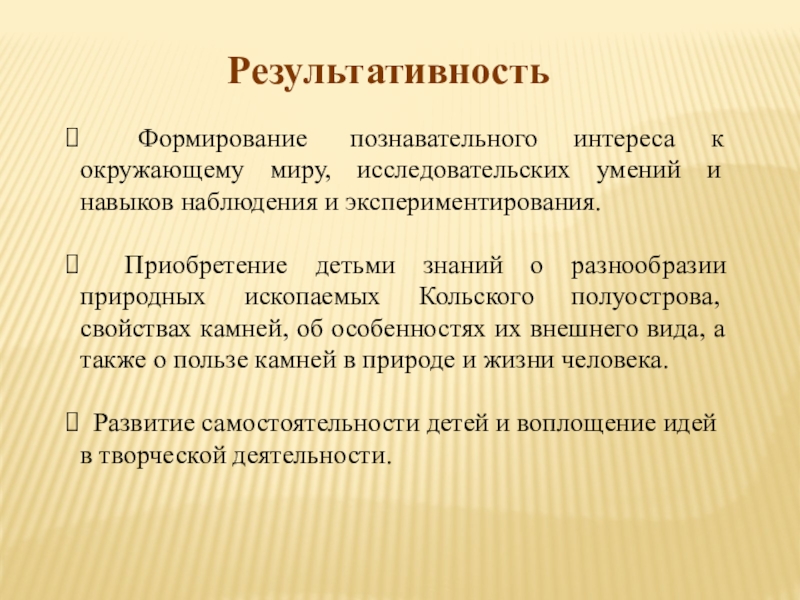 Результативность

 Формирование познавательного интереса к окружающему миру, исследовательских умений и навыков наблюдения и экспериментирования.

 Приобретение детьми знаний о разнообразии природных ископаемых Кольского полуострова, свойствах камней, об особенностях их внешнего вида, а также о пользе камней в природе и жизни человека.

 Развитие самостоятельности детей и воплощение идей в творческой деятельности.